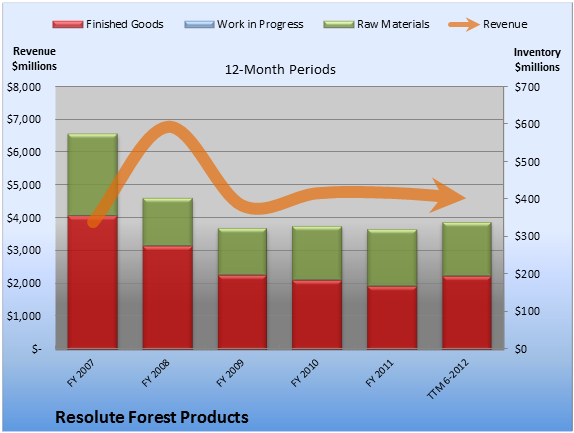 Finished Goods
Work in Progress
Raw Materials
Revenue

Revenue $millions

12-Month Periods

Inventory $millions

$8,000
$7,000
$6,000
$5,000
$4,000
$3,000
$2,000
$1,000
$-

$700
$600
$500
$400
$300
$200
$100
$0

FY 2007
FY 2008
FY 2009
FY 2010
FY 2011
TTM 6-2012

Resolute Forest Products